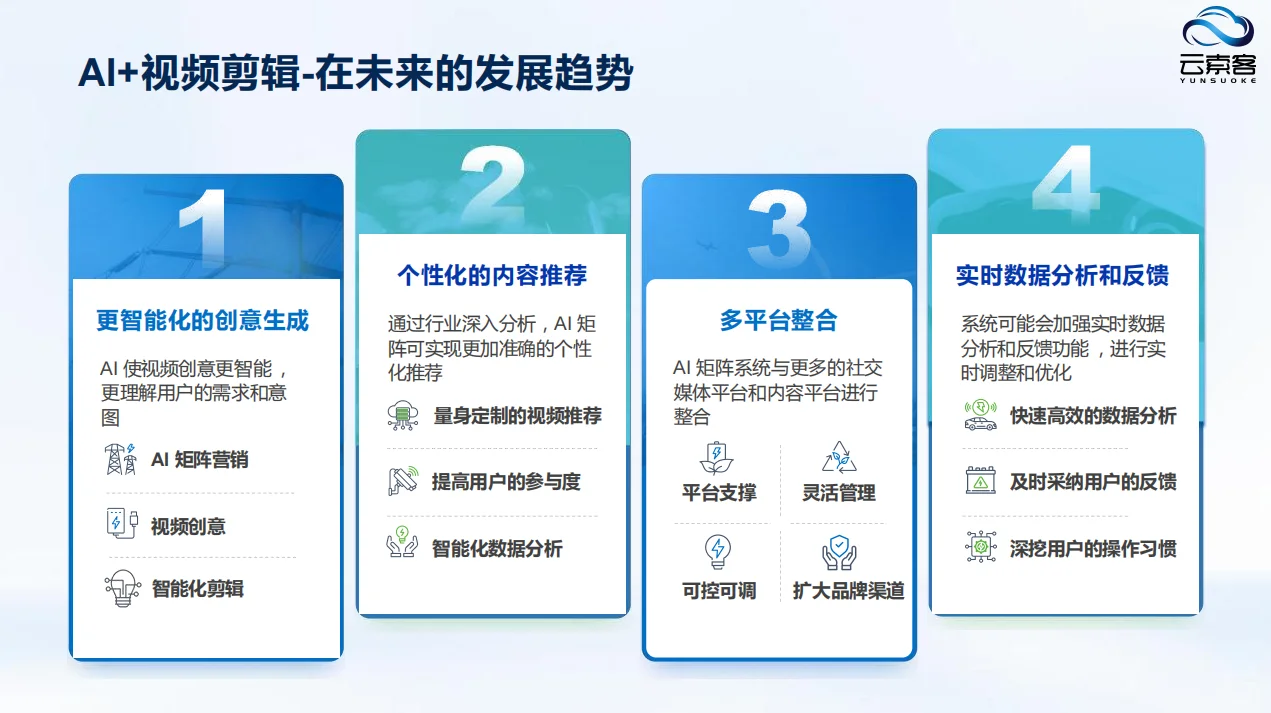 AI+视频剪辑-在未来的发展趋势

云索客
YUNSUOKE

1

更智能化的创意生成

AI 使视频创意更智能，更理解用户的需求和意图

AI 矩阵营销

视频创意

智能化剪辑

2

个性化的内容推荐

通过行业深入分析，AI 矩阵可实现更加准确的个性化推荐

量身定制的视频推荐

提高用户的参与度

智能化数据分析

3

多平台整合

AI 矩阵系统与更多的社交媒体平台和内容平台进行整合

平台支撑

灵活管理

可控可调

扩大品牌渠道

4

实时数据分析和反馈

系统可能会加强实时数据分析和反馈功能，进行实时调整和优化

快速高效的数据分析

及时采纳用户的反馈

深挖用户的操作习惯